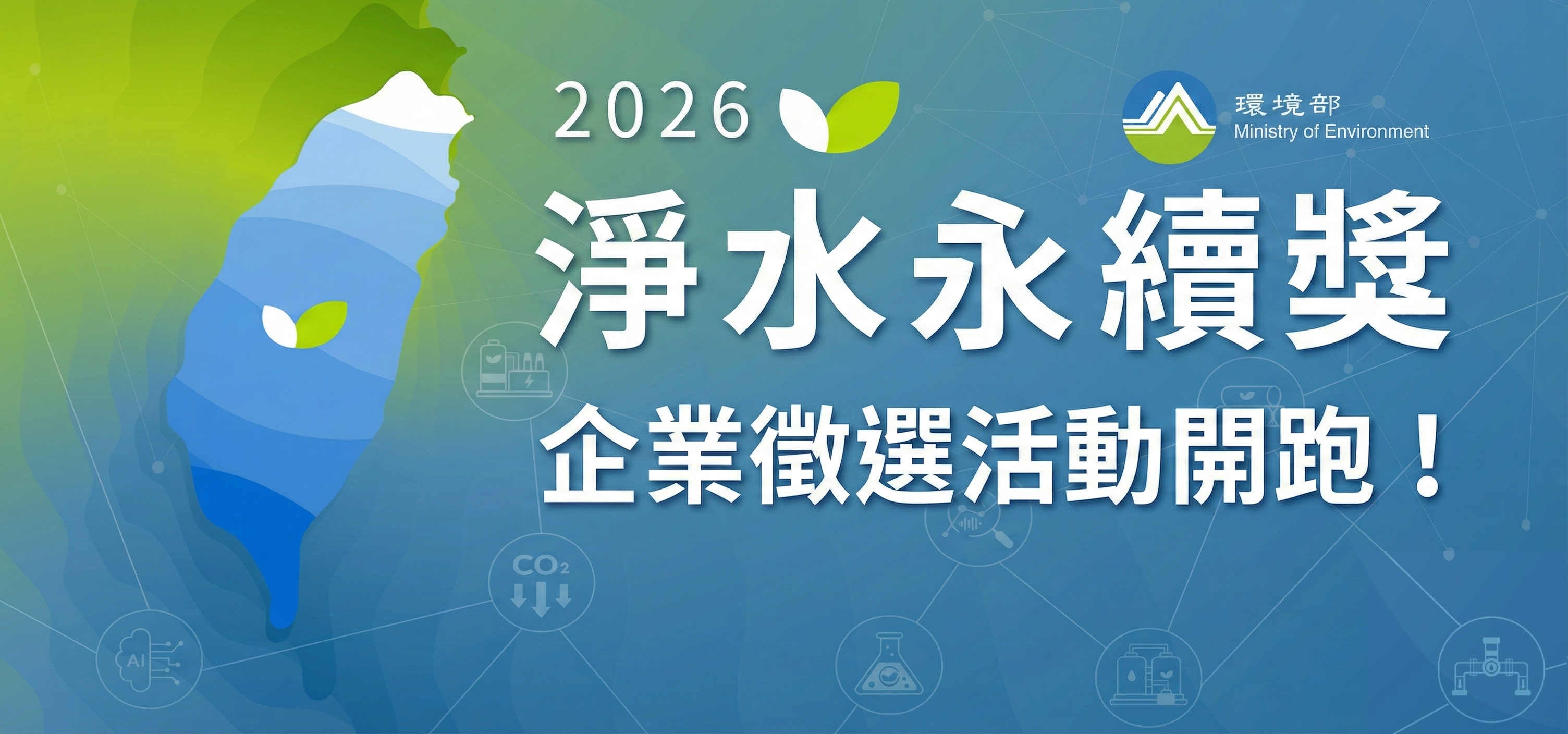 2026

環境部
Ministry of Environment

淨水永續獎

企業徵選活動開跑！

$CO_2$

AI